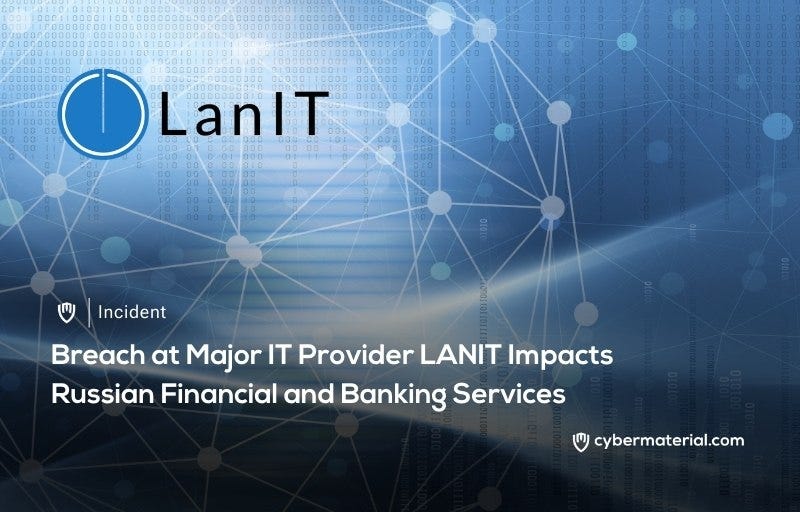 LanIT

Incident

Breach at Major IT Provider LANIT Impacts Russian Financial and Banking Services

cybermaterial.com